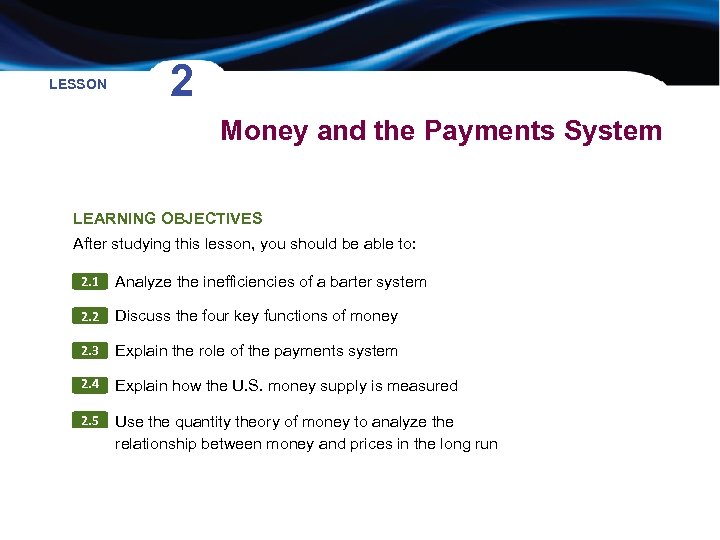 LESSON 2

Money and the Payments System

LEARNING OBJECTIVES

After studying this lesson, you should be able to:

2.1 Analyze the inefficiencies of a barter system

2.2 Discuss the four key functions of money

2.3 Explain the role of the payments system

2.4 Explain how the U.S. money supply is measured

2.5 Use the quantity theory of money to analyze the relationship between money and prices in the long run